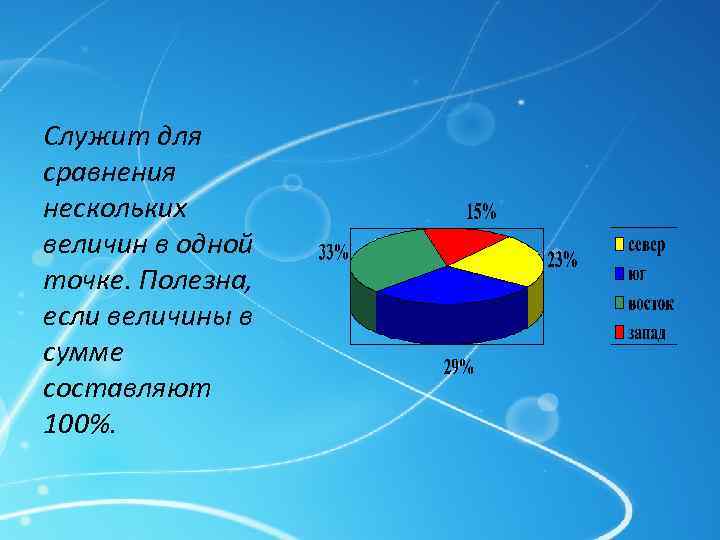 Служит для сравнения нескольких величин в одной точке. Полезна, если величины в сумме составляют 100%.

15%
33%
23%
29%

север
юг
восток
запад